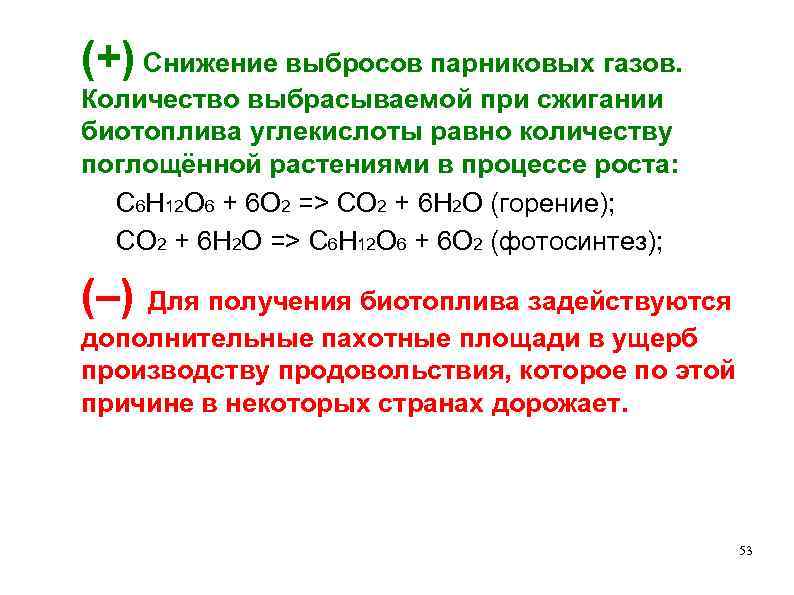 (+) Снижение выбросов парниковых газов. Количество выбрасываемой при сжигании биотоплива углекислоты равно количеству поглощённой растениями в процессе роста:

$C_6H_{12}O_6 + 6O_2 => CO_2 + 6H_2O$ (горение);

$CO_2 + 6H_2O => C_6H_{12}O_6 + 6O_2$ (фотосинтез);

(–) Для получения биотоплива задействуются дополнительные пахотные площади в ущерб производству продовольствия, которое по этой причине в некоторых странах дорожает.

53